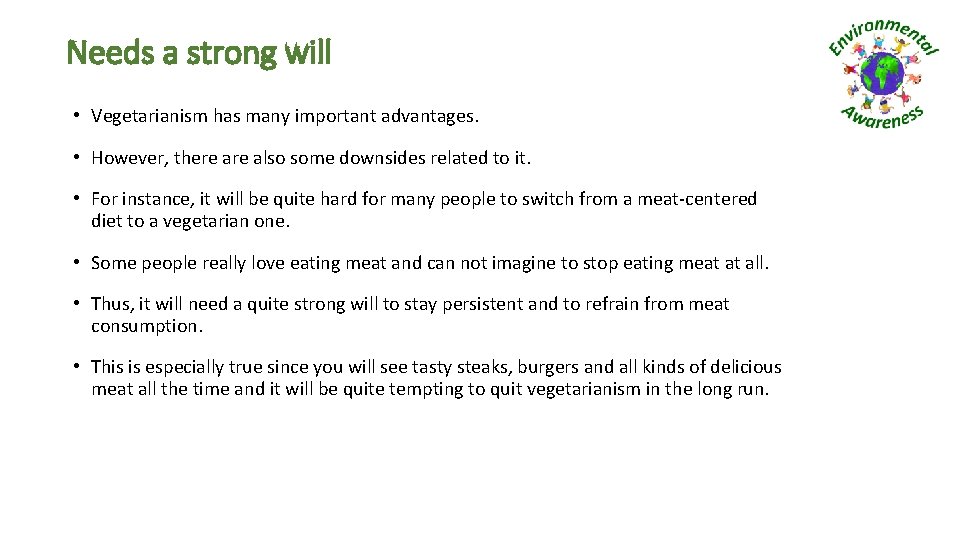 Needs a strong will

Environmental Awareness

• Vegetarianism has many important advantages.

• However, there are also some downsides related to it.

• For instance, it will be quite hard for many people to switch from a meat-centered diet to a vegetarian one.

• Some people really love eating meat and can not imagine to stop eating meat at all.

• Thus, it will need a quite strong will to stay persistent and to refrain from meat consumption.

• This is especially true since you will see tasty steaks, burgers and all kinds of delicious meat all the time and it will be quite tempting to quit vegetarianism in the long run.